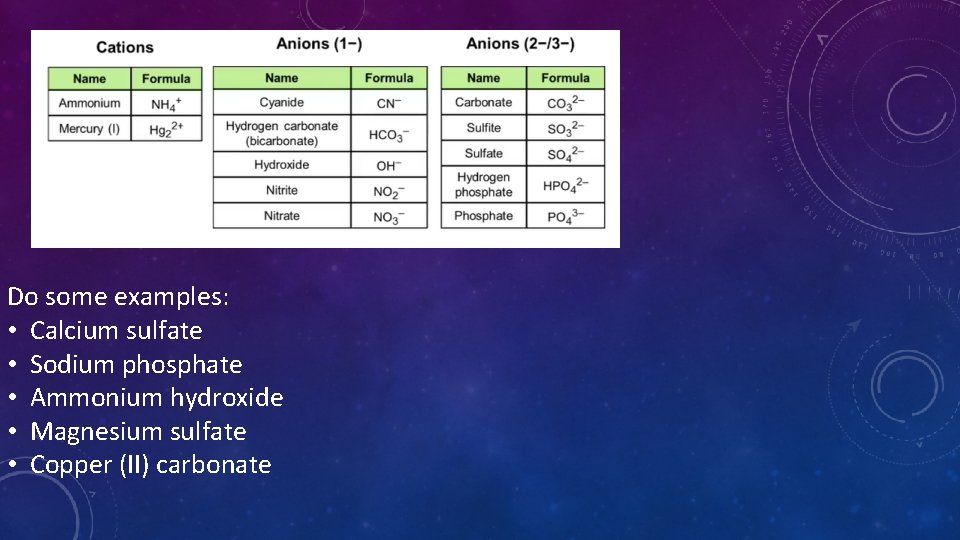 Cations

| Name | Formula |
|---|---|
| Ammonium | $NH_4^+$ |
| Mercury (I) | $Hg_2^{2+}$ |

Anions (1−)

| Name | Formula |
|---|---|
| Cyanide | $CN^-$ |
| Hydrogen carbonate (bicarbonate) | $HCO_3^-$ |
| Hydroxide | $OH^-$ |
| Nitrite | $NO_2^-$ |
| Nitrate | $NO_3^-$ |

Anions (2−/3−)

| Name | Formula |
|---|---|
| Carbonate | $CO_3^{2-}$ |
| Sulfite | $SO_3^{2-}$ |
| Sulfate | $SO_4^{2-}$ |
| Hydrogen phosphate | $HPO_4^{2-}$ |
| Phosphate | $PO_4^{3-}$ |

Do some examples:
• Calcium sulfate
• Sodium phosphate
• Ammonium hydroxide
• Magnesium sulfate
• Copper (II) carbonate